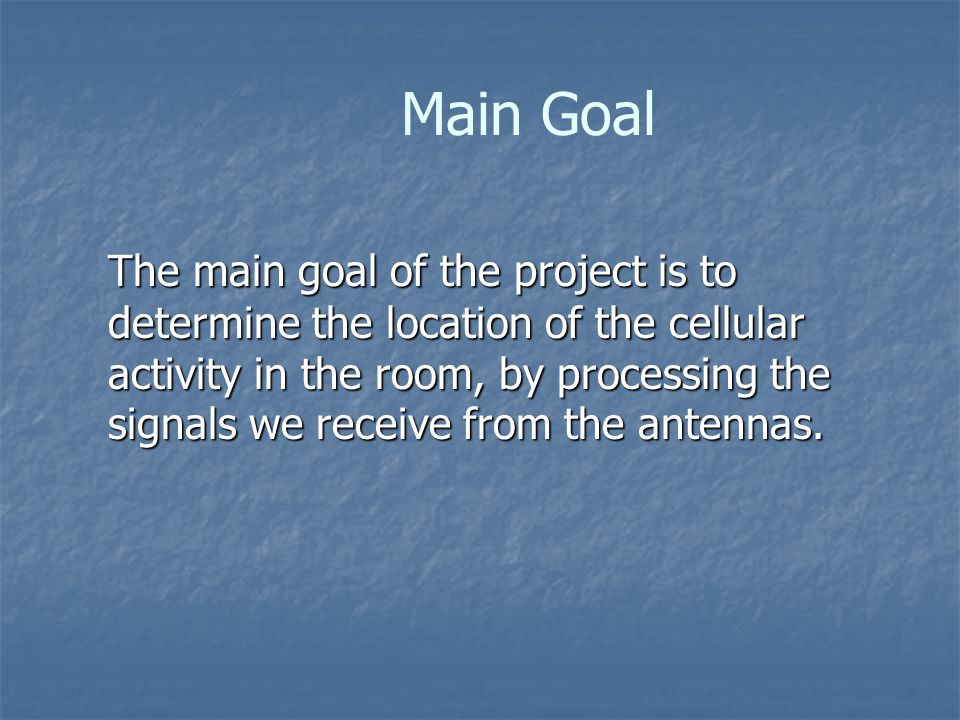 Main Goal

The main goal of the project is to determine the location of the cellular activity in the room, by processing the signals we receive from the antennas.